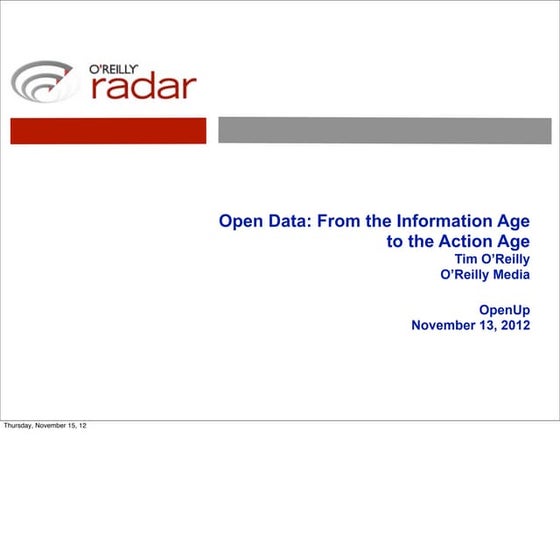 O'REILLY
radar

Open Data: From the Information Age to the Action Age
Tim O'Reilly
O'Reilly Media

OpenUp
November 13, 2012

Thursday, November 15, 12